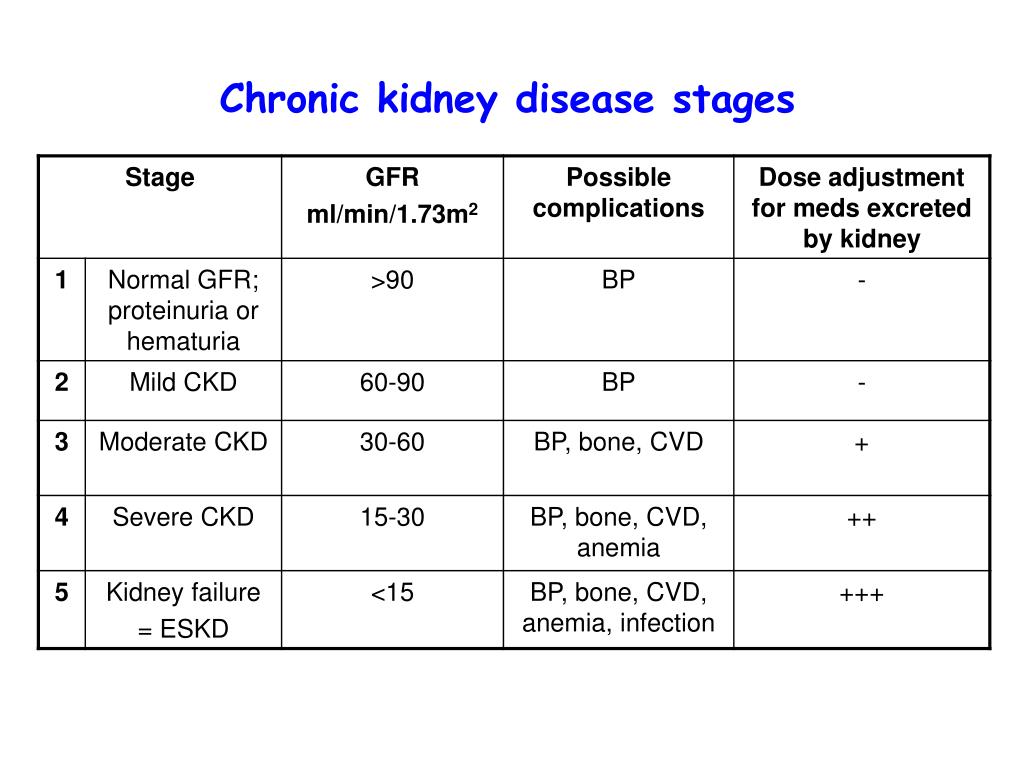 Chronic kidney disease stages

| Stage | | GFR ml/min/1.73m$^2$ | Possible complications | Dose adjustment for meds excreted by kidney |
|---|---|---|---|---|
| 1 | Normal GFR; proteinuria or hematuria | >90 | BP | - |
| 2 | Mild CKD | 60-90 | BP | - |
| 3 | Moderate CKD | 30-60 | BP, bone, CVD | + |
| 4 | Severe CKD | 15-30 | BP, bone, CVD, anemia | ++ |
| 5 | Kidney failure = ESKD | <15 | BP, bone, CVD, anemia, infection | +++ |